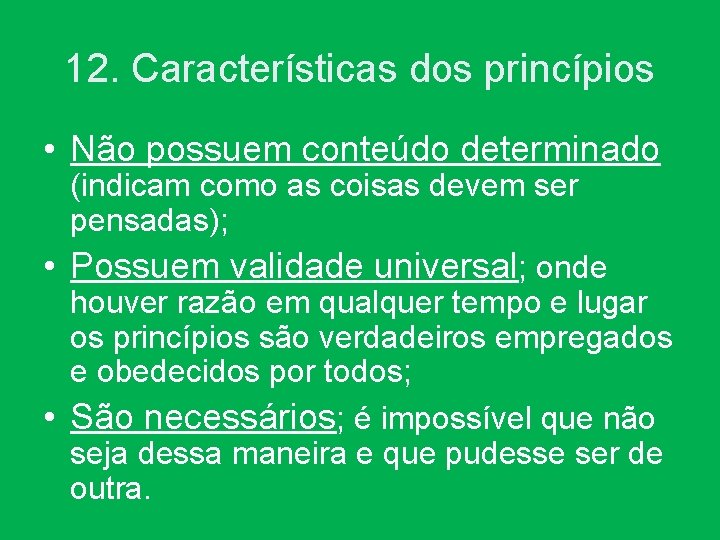 12. Características dos princípios

• Não possuem conteúdo determinado (indicam como as coisas devem ser pensadas);

• Possuem validade universal; onde houver razão em qualquer tempo e lugar os princípios são verdadeiros empregados e obedecidos por todos;

• São necessários; é impossível que não seja dessa maneira e que pudesse ser de outra.